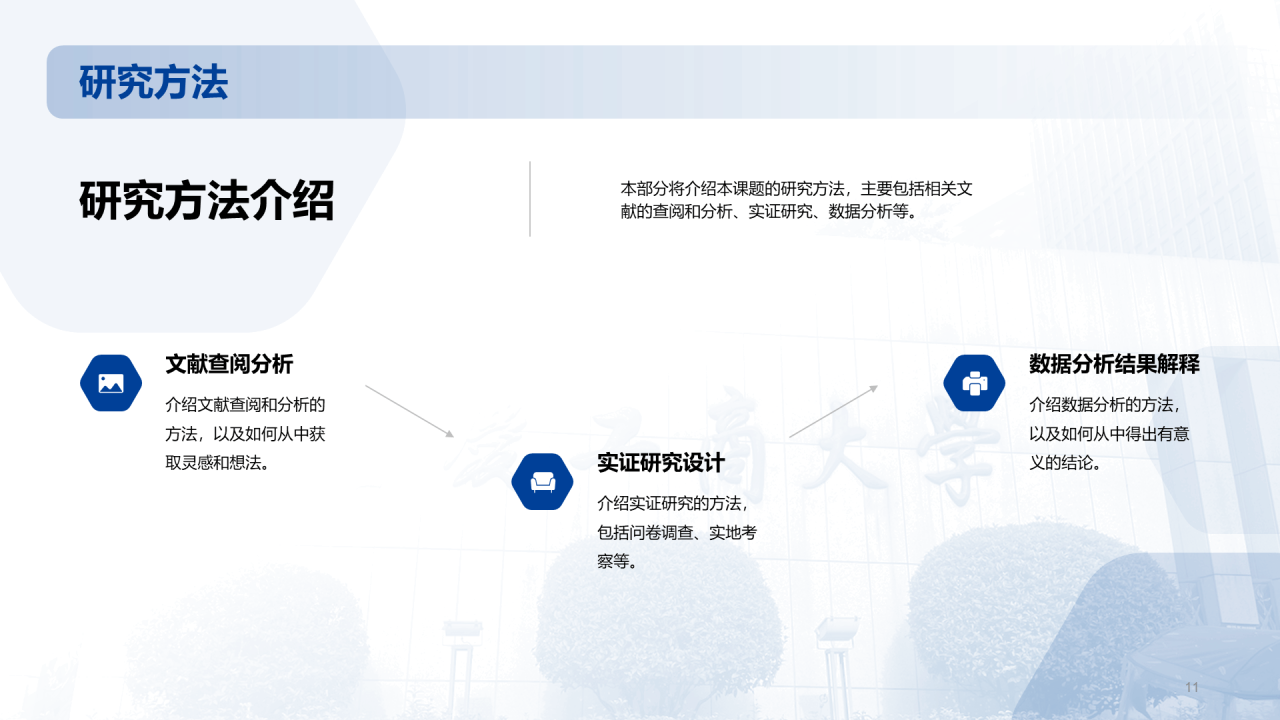 研究方法

研究方法介绍

本部分将介绍本课题的研究方法，主要包括相关文献的查阅和分析、实证研究、数据分析等。

文献查阅分析

介绍文献查阅和分析的方法，以及如何从中获取灵感和想法。

实证研究设计

介绍实证研究的方法，包括问卷调查、实地考察等。

数据分析结果解释

介绍数据分析的方法，以及如何从中得出有意义的结论。

11